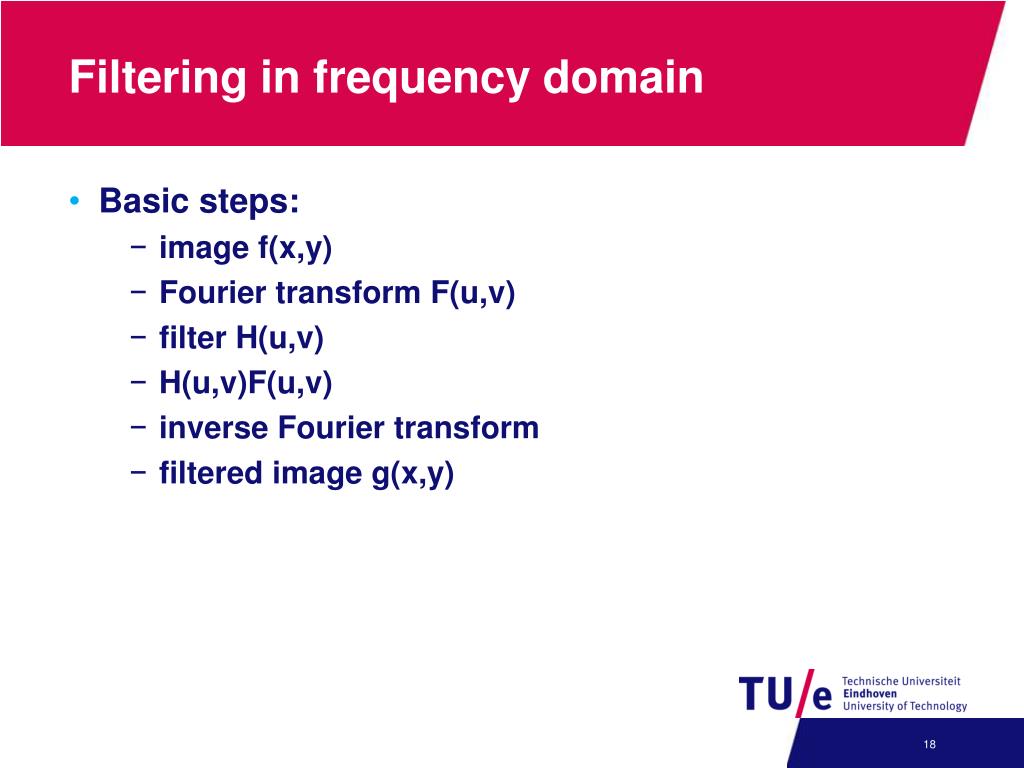 Filtering in frequency domain

• Basic steps:
– image f(x,y)
– Fourier transform F(u,v)
– filter H(u,v)
– H(u,v)F(u,v)
– inverse Fourier transform
– filtered image g(x,y)

TU/e Technische Universiteit Eindhoven University of Technology

18